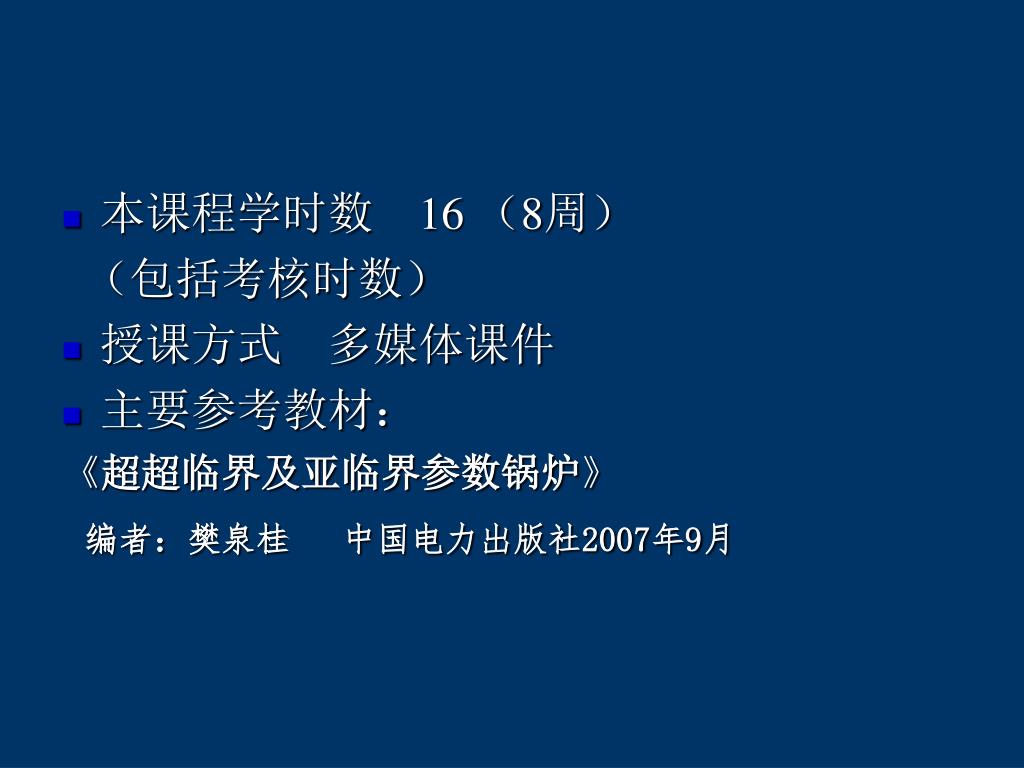 本课程学时数 16 （8周）
（包括考核时数）

授课方式 多媒体课件

主要参考教材：

《超超临界及亚临界参数锅炉》

编者：樊泉桂 中国电力出版社2007年9月